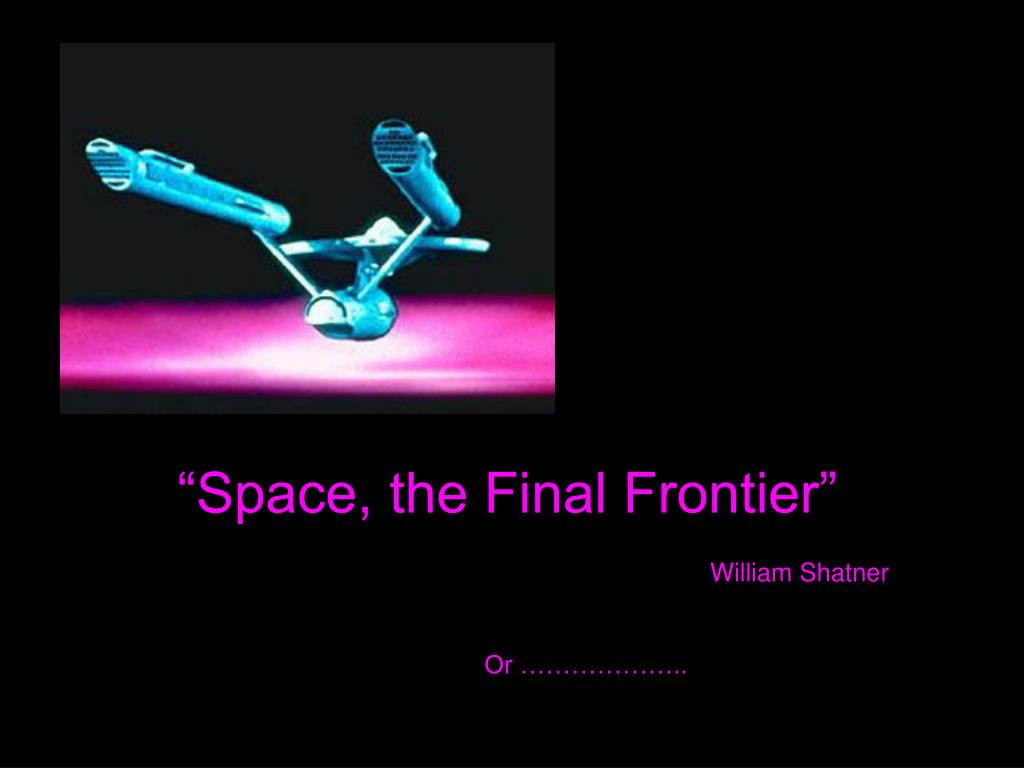 “Space, the Final Frontier”

William Shatner

Or ………………..